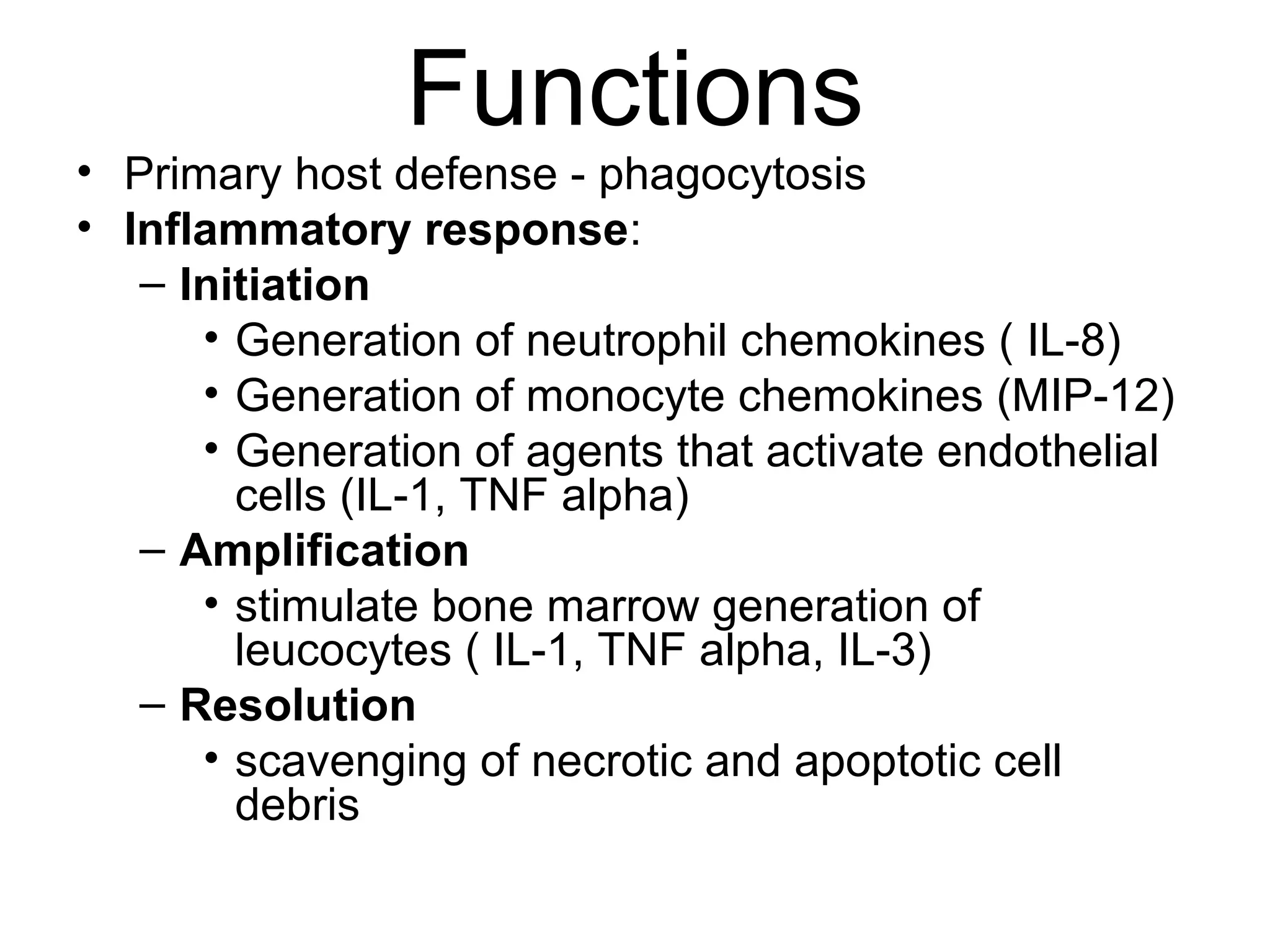 Functions

• Primary host defense - phagocytosis
• Inflammatory response:
– Initiation
• Generation of neutrophil chemokines ( IL-8)
• Generation of monocyte chemokines (MIP-12)
• Generation of agents that activate endothelial cells (IL-1, TNF alpha)
– Amplification
• stimulate bone marrow generation of leucocytes ( IL-1, TNF alpha, IL-3)
– Resolution
• scavenging of necrotic and apoptotic cell debris